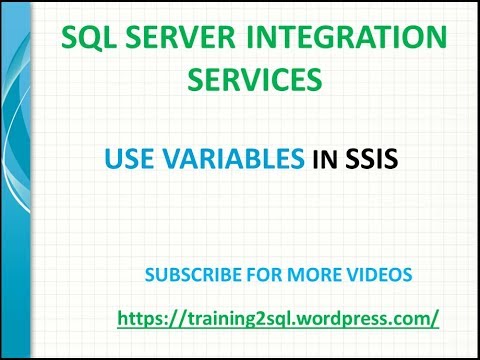 SQL SERVER INTEGRATION SERVICES

USE VARIABLES IN SSIS

SUBSCRIBE FOR MORE VIDEOS

https://training2sql.wordpress.com/